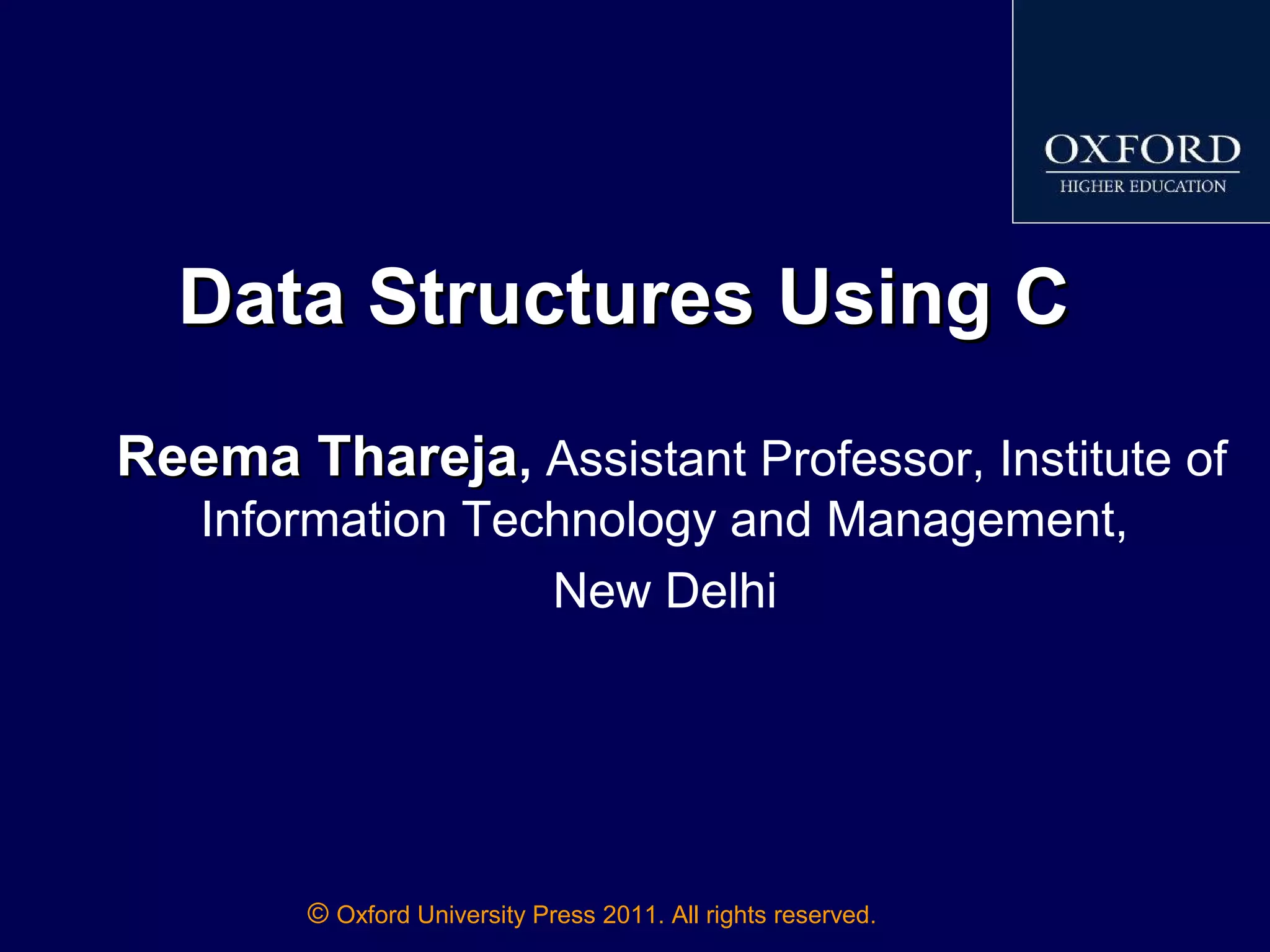 OXFORD
HIGHER EDUCATION

Data Structures Using C

Reema Thareja, Assistant Professor, Institute of Information Technology and Management,

New Delhi

© Oxford University Press 2011. All rights reserved.